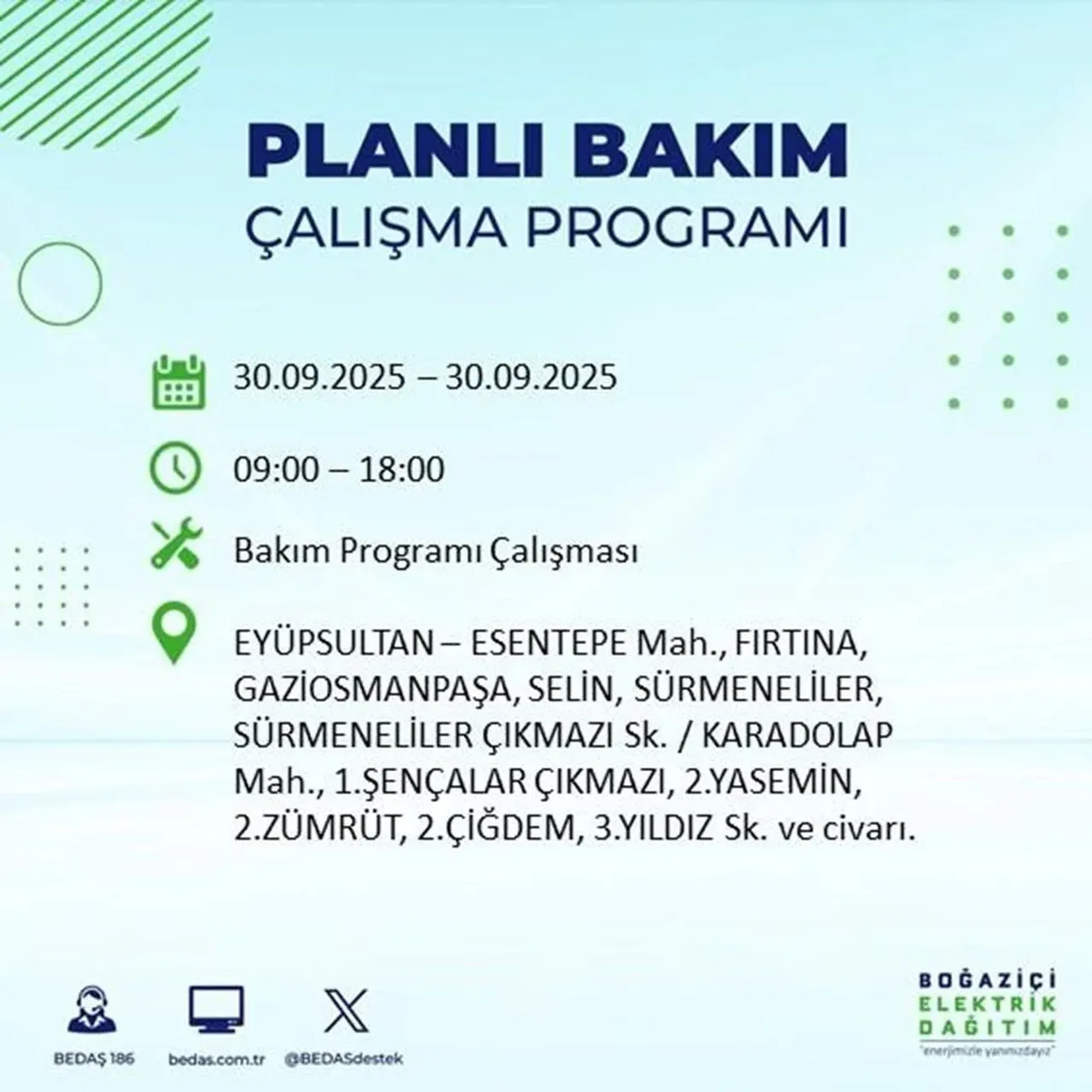 PLANLI BAKIM
ÇALIŞMA PROGRAMI

30.09.2025 – 30.09.2025

09:00 – 18:00

Bakım Programı Çalışması

EYÜPSULTAN – ESENTEPE Mah., FIRTINA, GAZİOSMANPAŞA, SELİN, SÜRMENELİLER, SÜRMENELİLER ÇIKMAZI Sk. / KARADOLAP Mah., 1.ŞENÇALAR ÇIKMAZI, 2.YASEMİN, 2.ZÜMRÜT, 2.ÇİĞDEM, 3.YILDIZ Sk. ve civarı.

BEDAŞ 186
bedas.com.tr
@BEDASdestek

BOĞAZİÇİ
ELEKTRİK
DAĞITIM
"enerjimizle yanınızdayız"